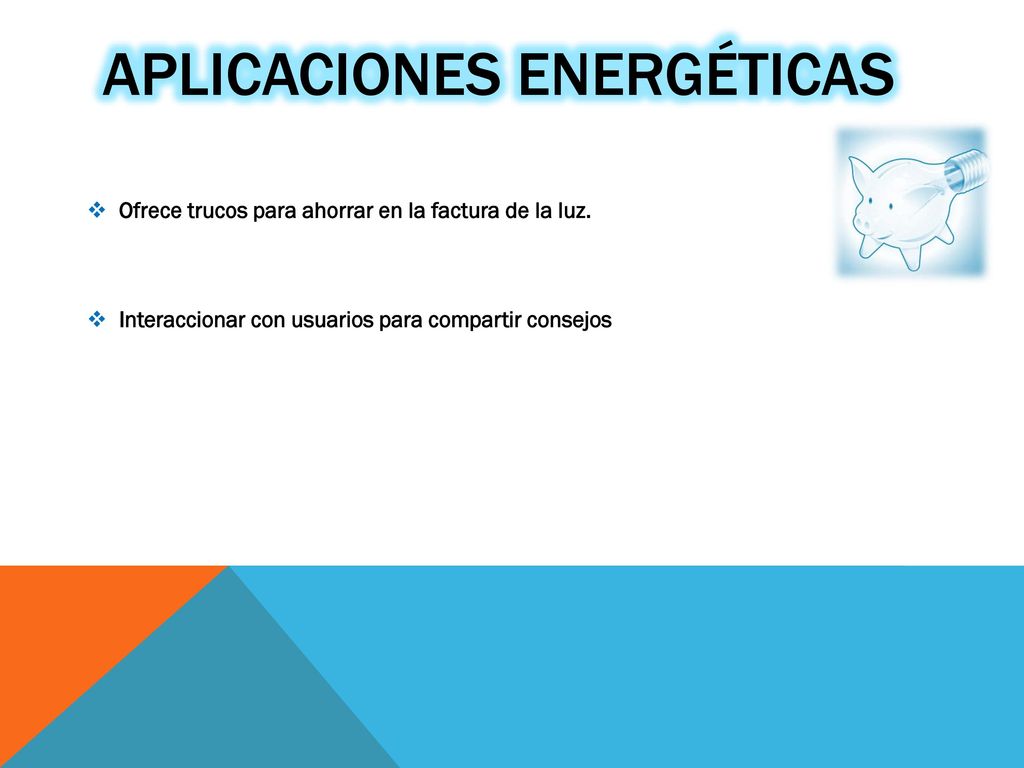 APLICACIONES ENERGÉTICAS

❖ Ofrece trucos para ahorrar en la factura de la luz.

❖ Interaccionar con usuarios para compartir consejos